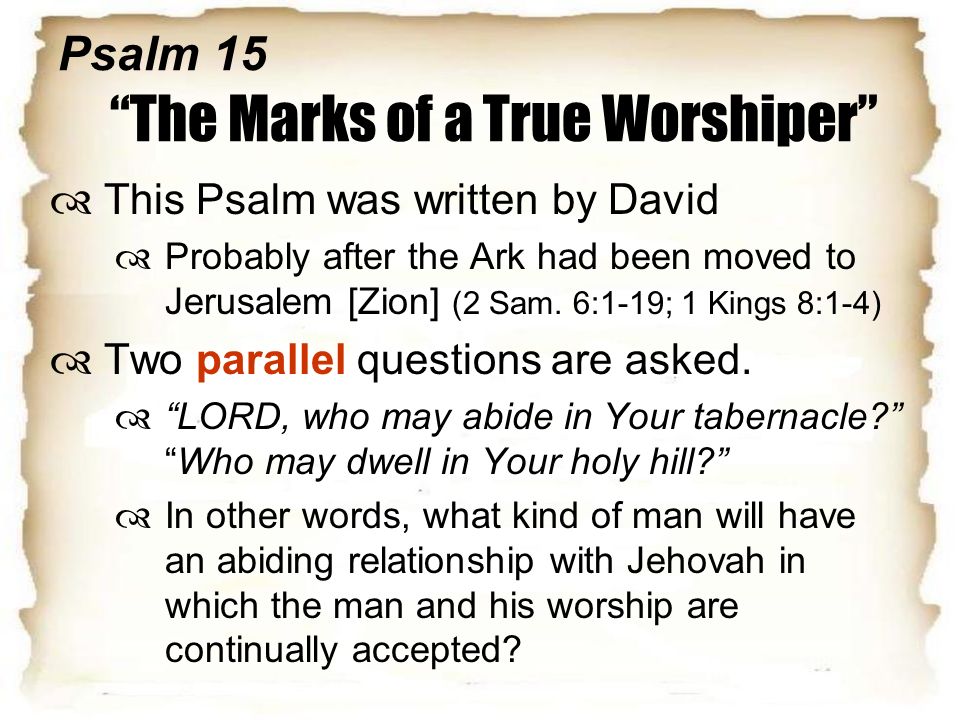 Psalm 15
“The Marks of a True Worshiper”

This Psalm was written by David

Probably after the Ark had been moved to Jerusalem [Zion] (2 Sam. 6:1-19; 1 Kings 8:1-4)

Two parallel questions are asked.

“LORD, who may abide in Your tabernacle?” “Who may dwell in Your holy hill?”

In other words, what kind of man will have an abiding relationship with Jehovah in which the man and his worship are continually accepted?